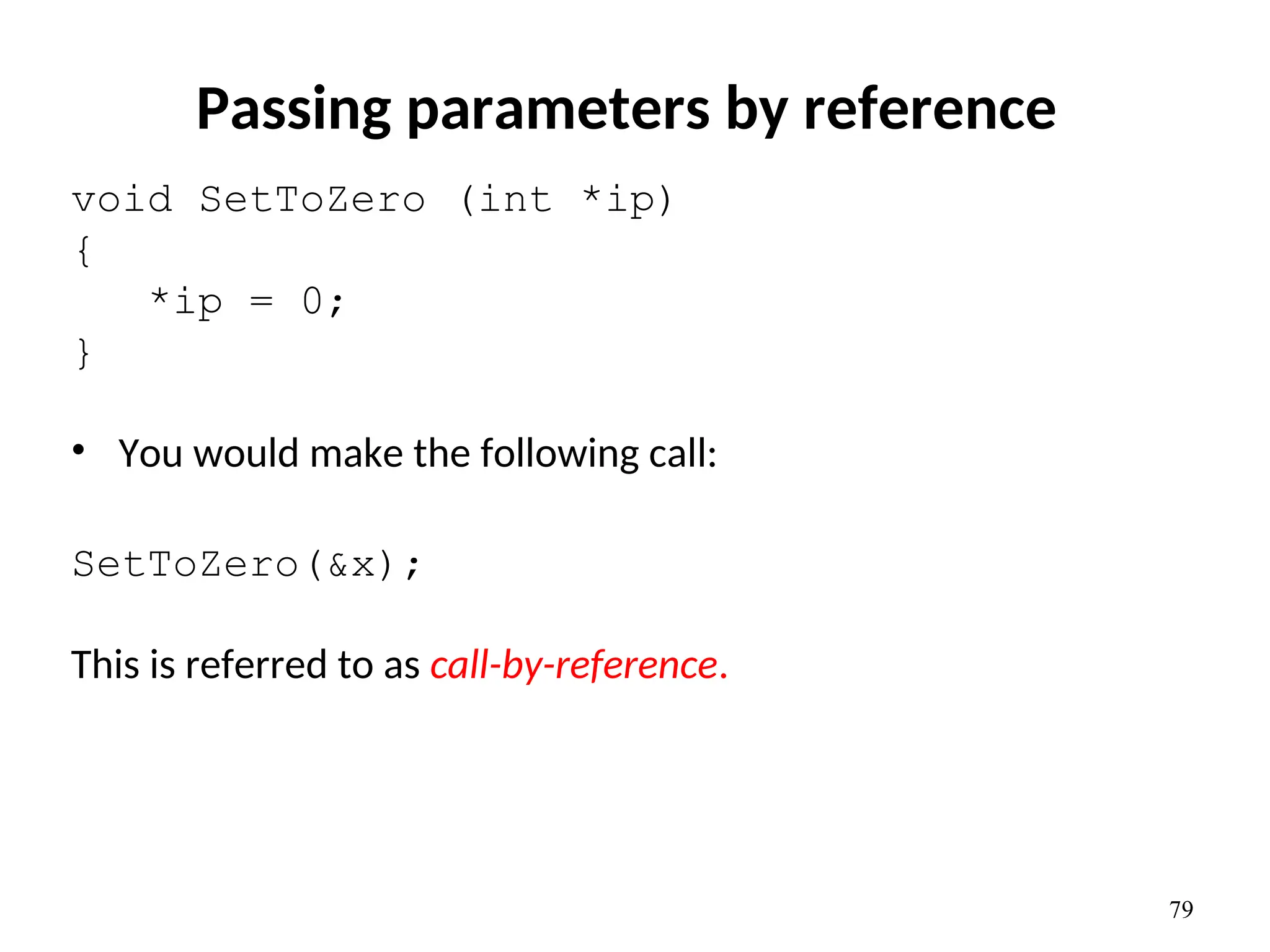 Passing parameters by reference

void SetToZero (int *ip)
{
   *ip = 0;
}

• You would make the following call:

SetToZero(&x);

This is referred to as call-by-reference.

79